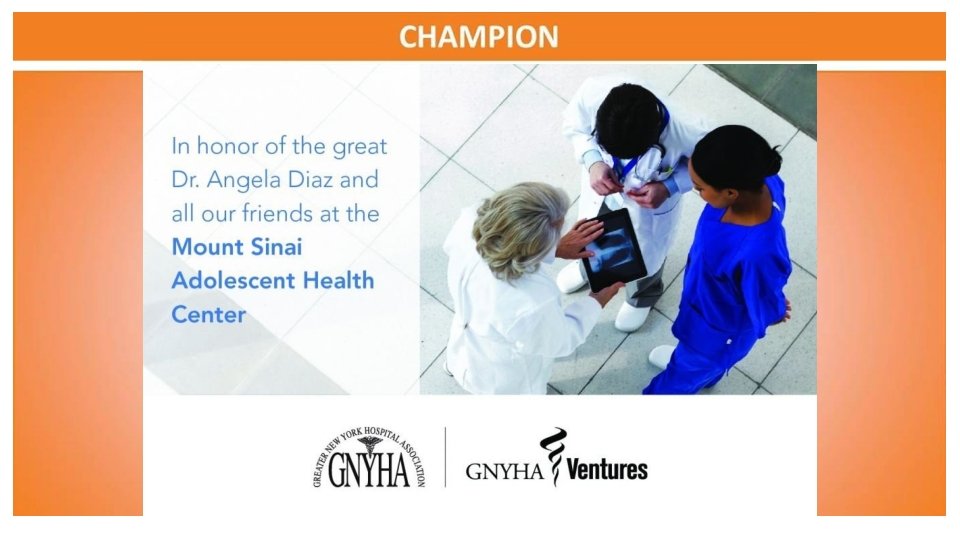 CHAMPION

In honor of the great Dr. Angela Diaz and all our friends at the **Mount Sinai Adolescent Health Center**

GREATER NEW YORK HOSPITAL ASSOCIATION
GNYHA

GNYHA Ventures